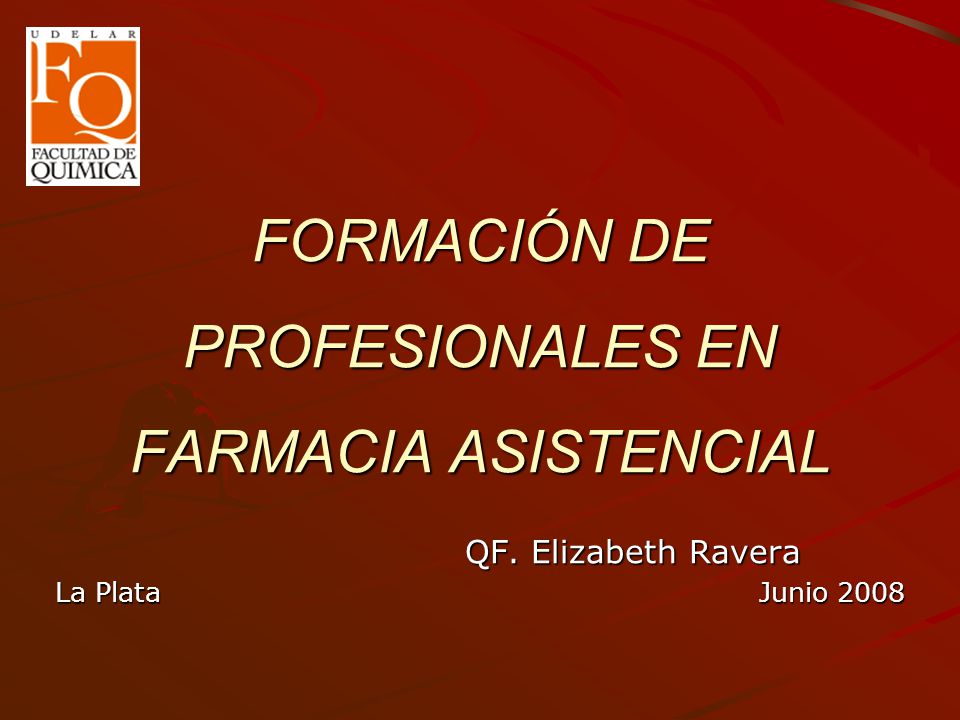 UDELAR
FQ
FACULTAD DE QUIMICA

FORMACIÓN DE PROFESIONALES EN FARMACIA ASISTENCIAL

QF. Elizabeth Ravera

La Plata

Junio 2008